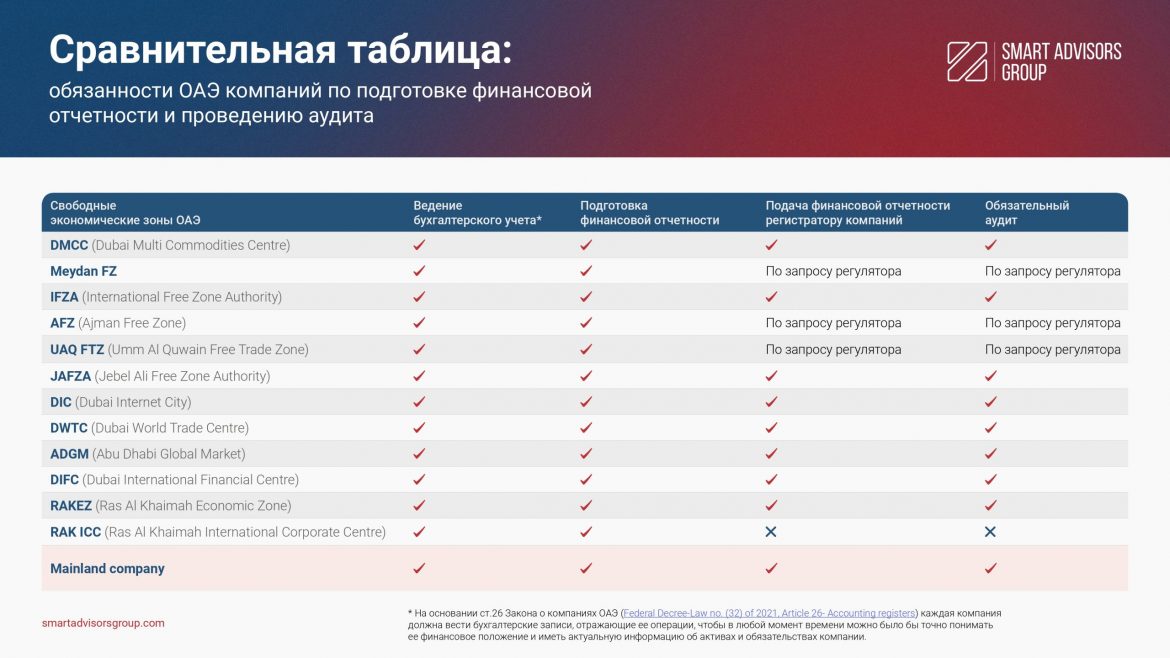 Сравнительная таблица:
обязанности ОАЭ компаний по подготовке финансовой отчетности и проведению аудита

SMART ADVISORS GROUP

| Свободные экономические зоны ОАЭ | Ведение бухгалтерского учета* | Подготовка финансовой отчетности | Подача финансовой отчетности регистратору компаний | Обязательный аудит |
|---|---|---|---|---|
| DMCC (Dubai Multi Commodities Centre) | ✓ | ✓ | ✓ | ✓ |
| Meydan FZ | ✓ | ✓ | По запросу регулятора | По запросу регулятора |
| IFZA (International Free Zone Authority) | ✓ | ✓ | ✓ | ✓ |
| AFZ (Ajman Free Zone) | ✓ | ✓ | По запросу регулятора | По запросу регулятора |
| UAQ FTZ (Umm Al Quwain Free Trade Zone) | ✓ | ✓ | По запросу регулятора | По запросу регулятора |
| JAFZA (Jebel Ali Free Zone Authority) | ✓ | ✓ | ✓ | ✓ |
| DIC (Dubai Internet City) | ✓ | ✓ | ✓ | ✓ |
| DWTC (Dubai World Trade Centre) | ✓ | ✓ | ✓ | ✓ |
| ADGM (Abu Dhabi Global Market) | ✓ | ✓ | ✓ | ✓ |
| DIFC (Dubai International Financial Centre) | ✓ | ✓ | ✓ | ✓ |
| RAKEZ (Ras Al Khaimah Economic Zone) | ✓ | ✓ | ✓ | ✓ |
| RAK ICC (Ras Al Khaimah International Corporate Centre) | ✓ | ✓ | ✕ | ✕ |
| Mainland company | ✓ | ✓ | ✓ | ✓ |

smartadvisorsgroup.com

* На основании ст.26 Закона о компаниях ОАЭ (Federal Decree-Law no. (32) of 2021, Article 26- Accounting registers) каждая компания должна вести бухгалтерские записи, отражающие ее операции, чтобы в любой момент времени можно было бы точно понимать ее финансовое положение и иметь актуальную информацию об активах и обязательствах компании.